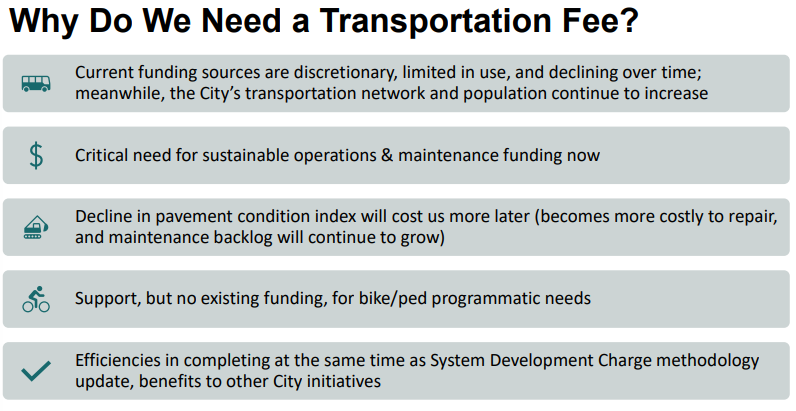 Why Do We Need a Transportation Fee?

Current funding sources are discretionary, limited in use, and declining over time; meanwhile, the City's transportation network and population continue to increase

$

Critical need for sustainable operations & maintenance funding now

Decline in pavement condition index will cost us more later (becomes more costly to repair, and maintenance backlog will continue to grow)

Support, but no existing funding, for bike/ped programmatic needs

Efficiencies in completing at the same time as System Development Charge methodology update, benefits to other City initiatives